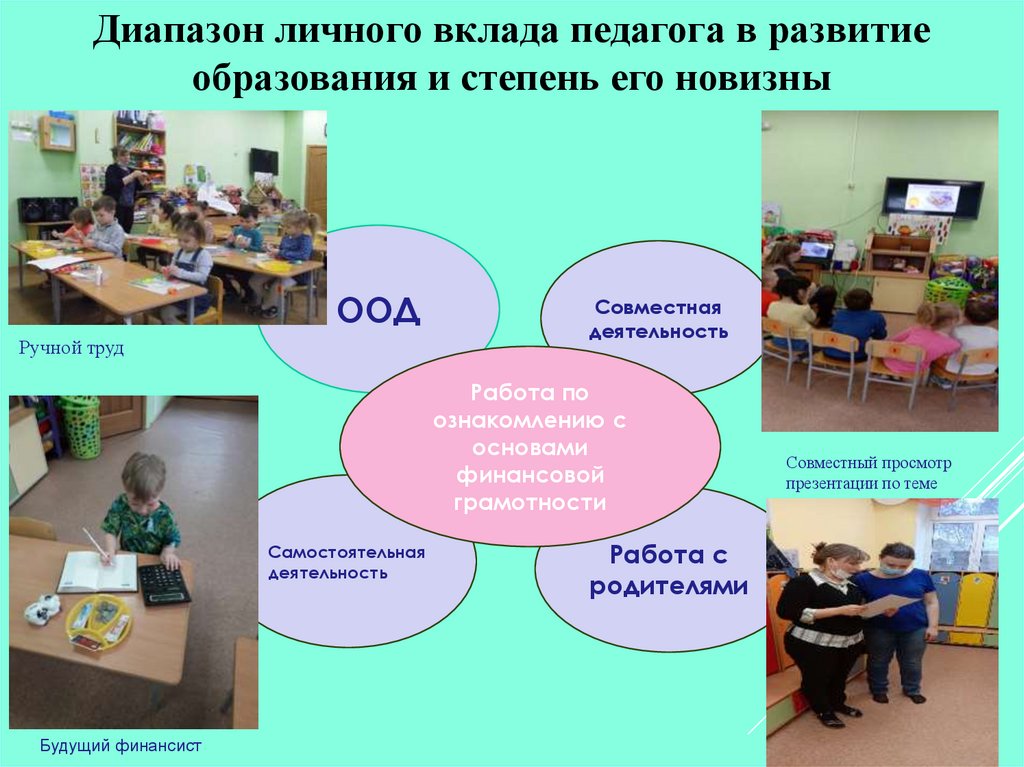 Диапазон личного вклада педагога в развитие образования и степень его новизны

ООД

Совместная деятельность

Ручной труд

Работа по ознакомлению с основами финансовой грамотности

Совместный просмотр презентации по теме

Самостоятельная деятельность

Работа с родителями

Будущий финансист